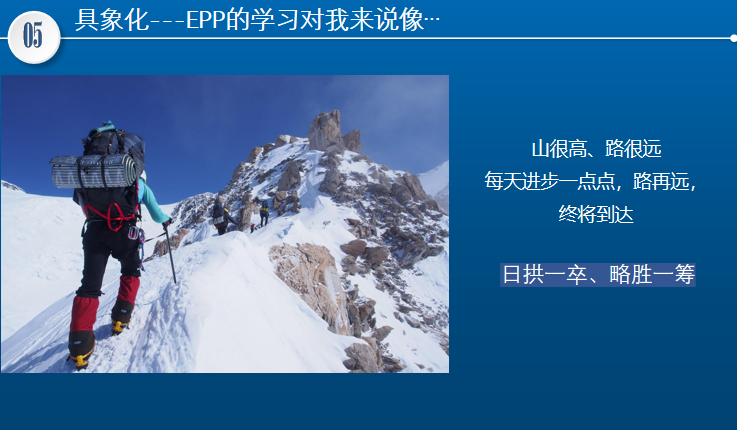 05

具象化---EPP的学习对我来说像…

山很高、路很远
每天进步一点点，路再远，
终将到达

日拱一卒、略胜一筹